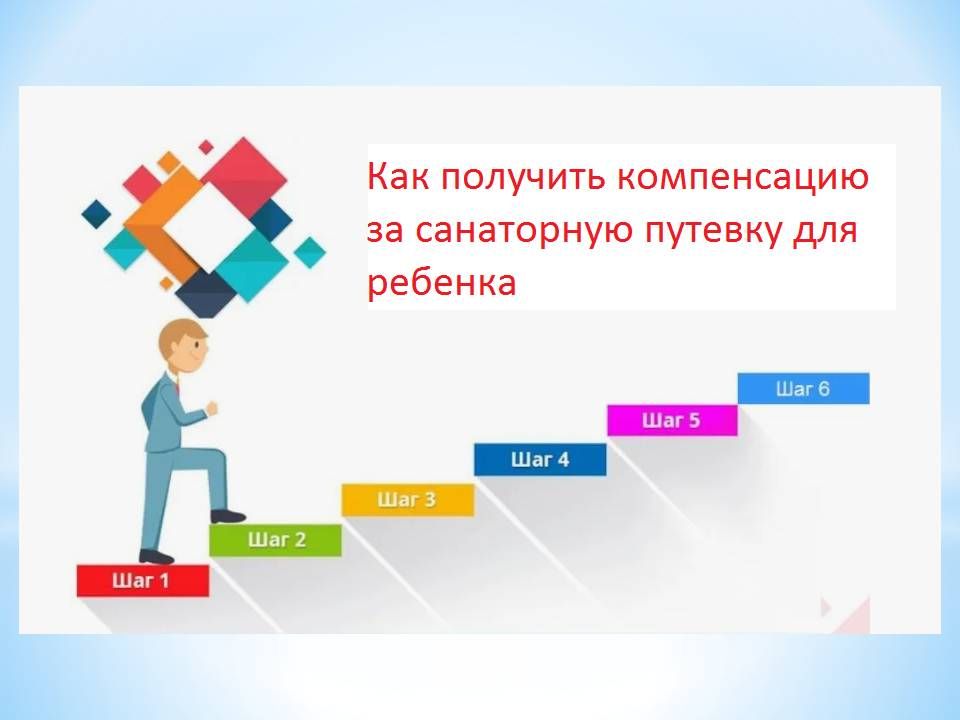 Как получить компенсацию за санаторную путевку для ребенка

Шаг 1

Шаг 2

Шаг 3

Шаг 4

Шаг 5

Шаг 6